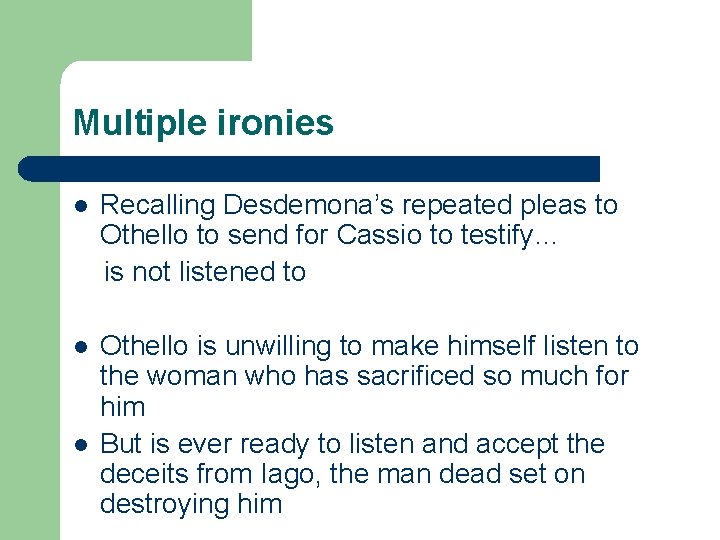 Multiple ironies

• Recalling Desdemona's repeated pleas to Othello to send for Cassio to testify…

is not listened to

• Othello is unwilling to make himself listen to the woman who has sacrificed so much for him

• But is ever ready to listen and accept the deceits from Iago, the man dead set on destroying him